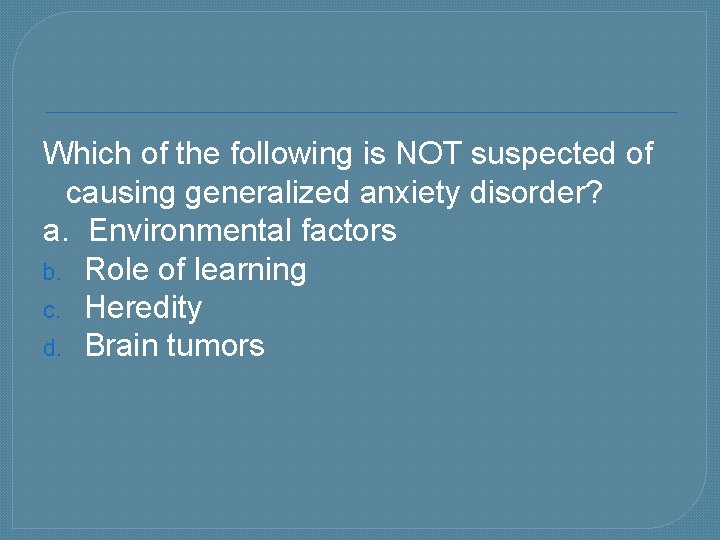 Which of the following is NOT suspected of causing generalized anxiety disorder?
a. Environmental factors
b. Role of learning
c. Heredity
d. Brain tumors